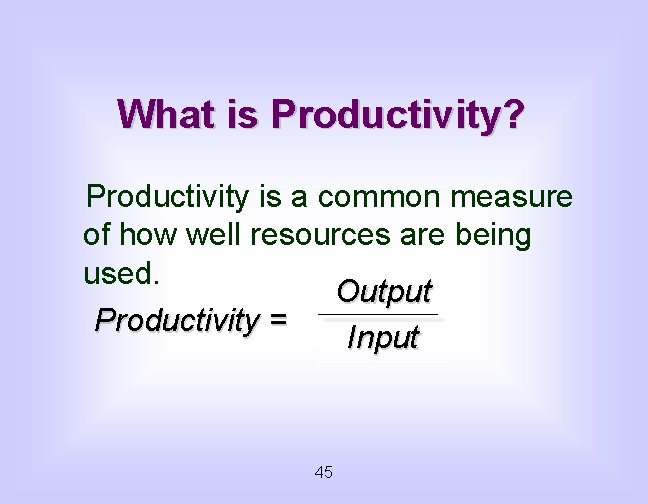 What is Productivity?

Productivity is a common measure of how well resources are being used.

$Productivity = \frac{Output}{Input}$

45